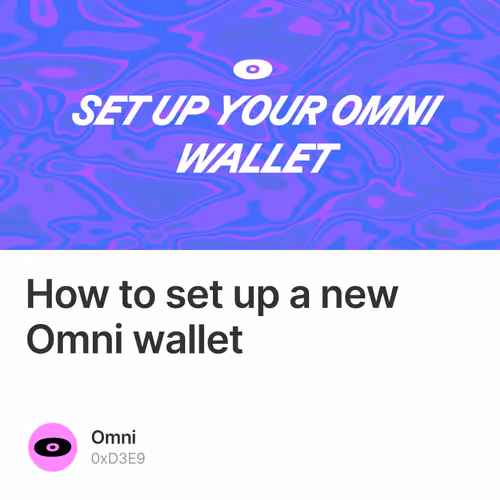 SET UP YOUR OMNI WALLET

How to set up a new Omni wallet

Omni
0xD3E9